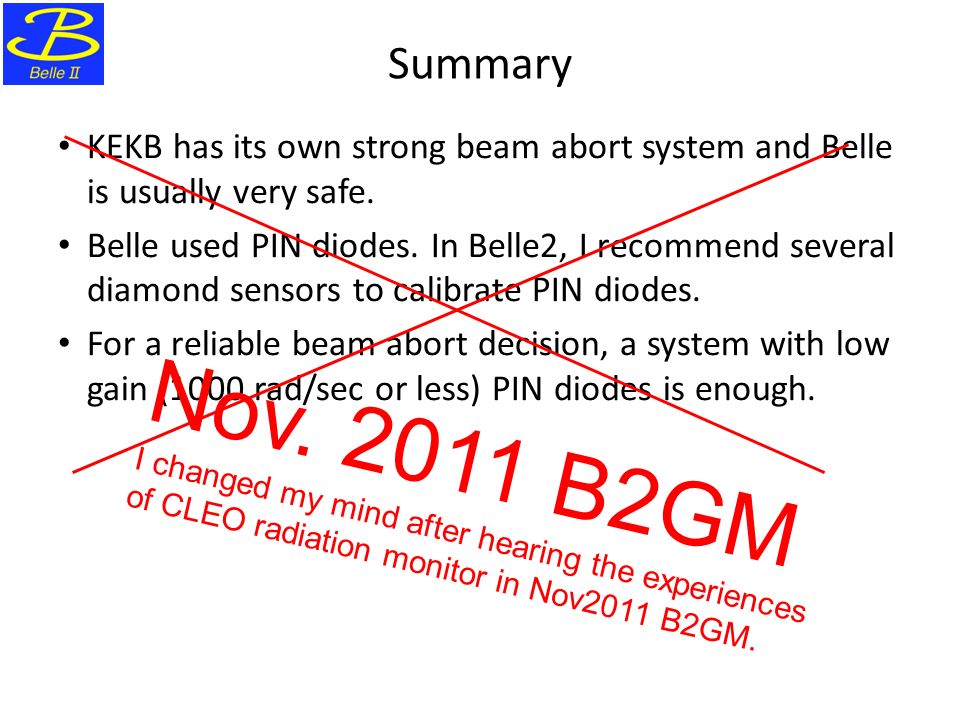 B
Belle II

Summary

• KEKB has its own strong beam abort system and Belle is usually very safe.

• Belle used PIN diodes. In Belle2, I recommend several diamond sensors to calibrate PIN diodes.

• For a reliable beam abort decision, a system with low gain (1000 rad/sec or less) PIN diodes is enough.

Nov. 2011 B2GM

I changed my mind after hearing the experiences of CLEO radiation monitor in Nov2011 B2GM.